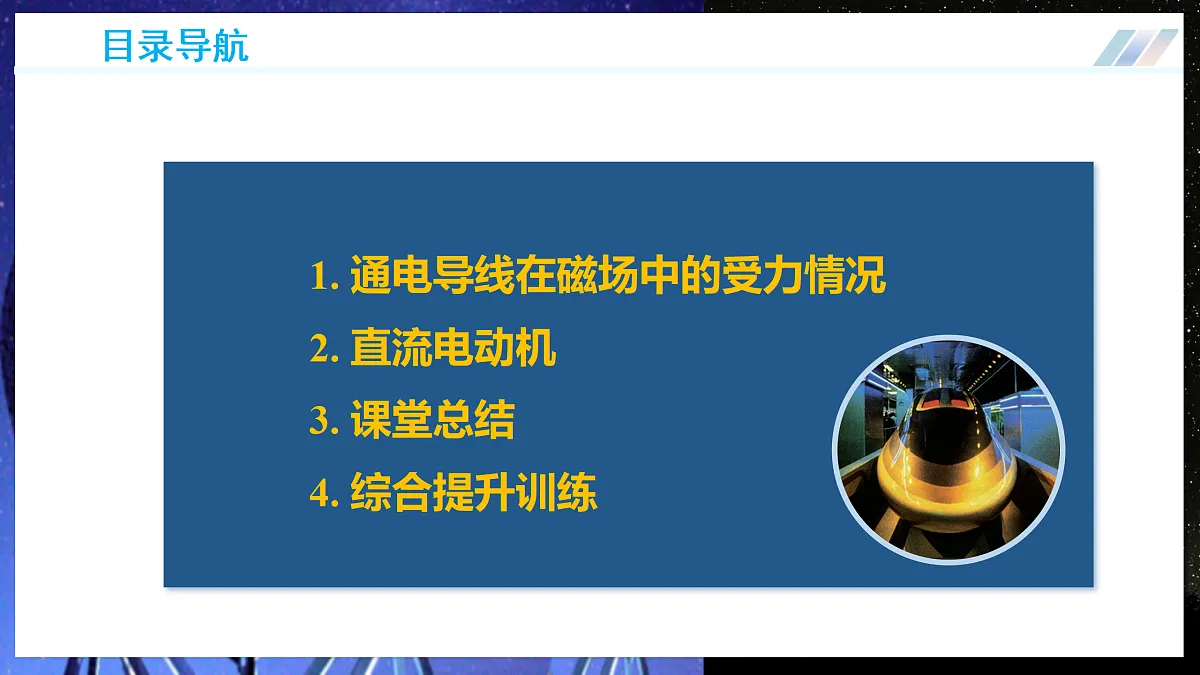 目录导航

1. 通电导线在磁场中的受力情况
2. 直流电动机
3. 课堂总结
4. 综合提升训练